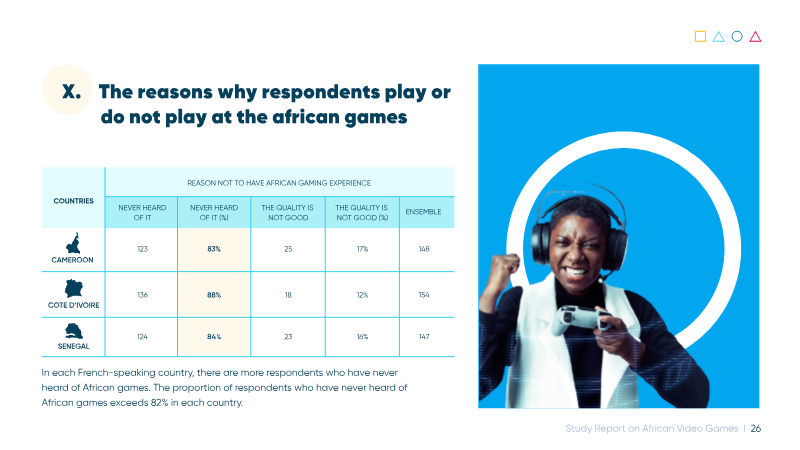 X. The reasons why respondents play or do not play at the african games

| COUNTRIES | REASON NOT TO HAVE AFRICAN GAMING EXPERIENCE | | | | |
|---|---|---|---|---|---|
| | NEVER HEARD OF IT | NEVER HEARD OF IT (%) | THE QUALITY IS NOT GOOD | THE QUALITY IS NOT GOOD (%) | ENSEMBLE |
| CAMEROON | 123 | 83% | 25 | 17% | 148 |
| COTE D'IVOIRE | 136 | 88% | 18 | 12% | 154 |
| SENEGAL | 124 | 84% | 23 | 16% | 147 |

In each French-speaking country, there are more respondents who have never heard of African games. The proportion of respondents who have never heard of African games exceeds 82% in each country.

Study Report on African Video Games | 26